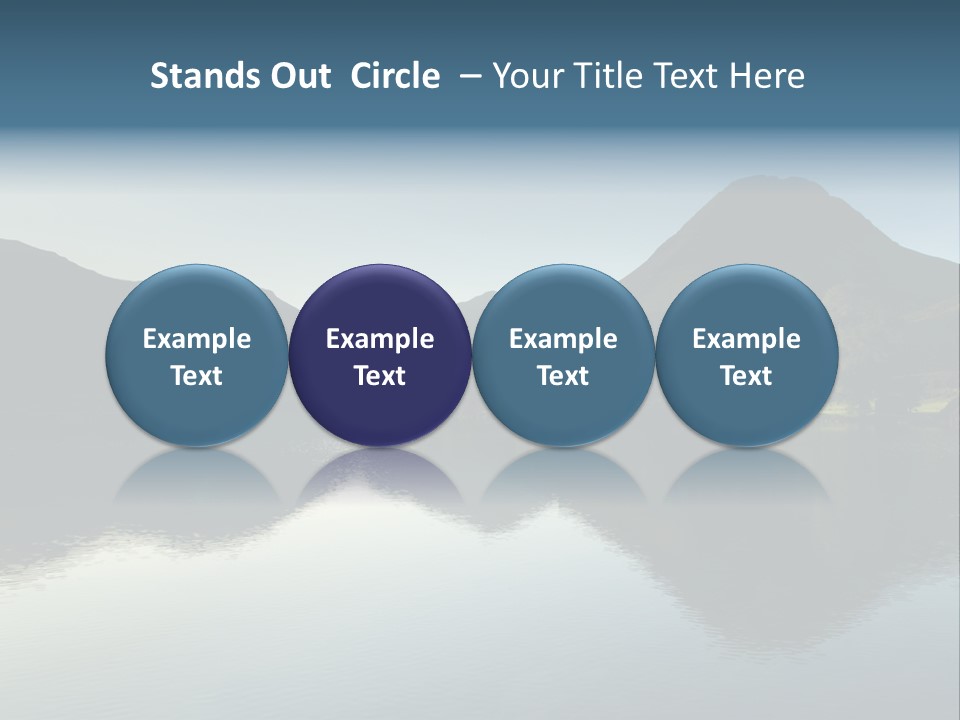 Stands Out Circle – Your Title Text Here

Example Text

Example Text

Example Text

Example Text